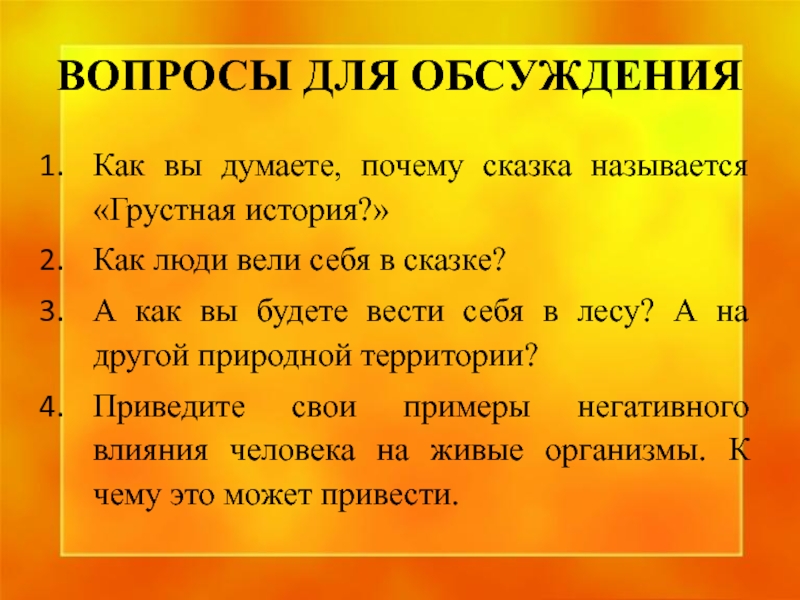 ВОПРОСЫ ДЛЯ ОБСУЖДЕНИЯ

1. Как вы думаете, почему сказка называется «Грустная история?»
2. Как люди вели себя в сказке?
3. А как вы будете вести себя в лесу? А на другой природной территории?
4. Приведите свои примеры негативного влияния человека на живые организмы. К чему это может привести.